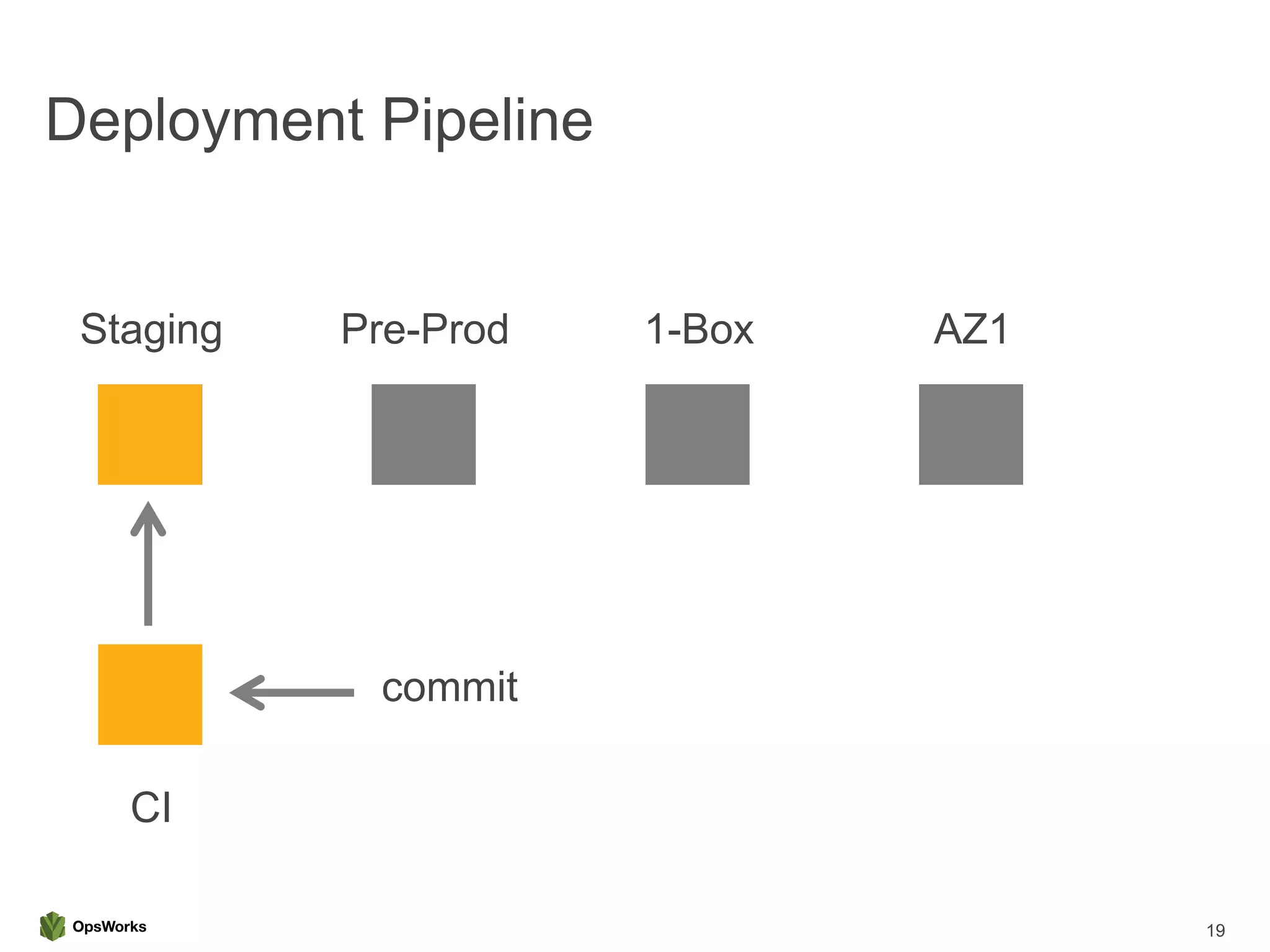 Deployment Pipeline

Staging

Pre-Prod

1-Box

AZ1

commit

CI

OpsWorks

19